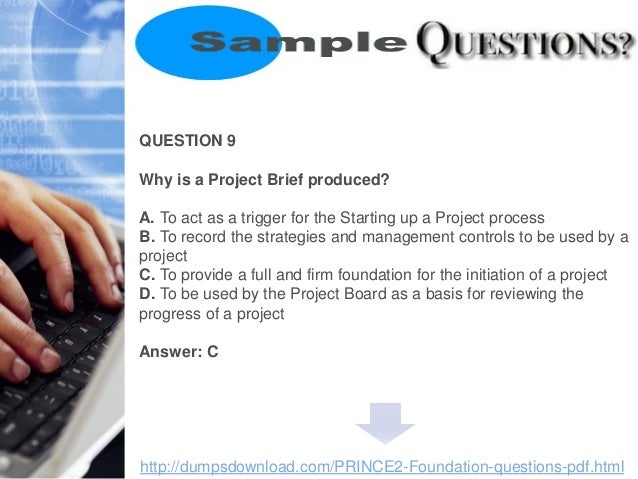 Sample QUESTIONS?

QUESTION 9

Why is a Project Brief produced?

A. To act as a trigger for the Starting up a Project process
B. To record the strategies and management controls to be used by a project
C. To provide a full and firm foundation for the initiation of a project
D. To be used by the Project Board as a basis for reviewing the progress of a project

Answer: C

http://dumpsdownload.com/PRINCE2-Foundation-questions-pdf.html